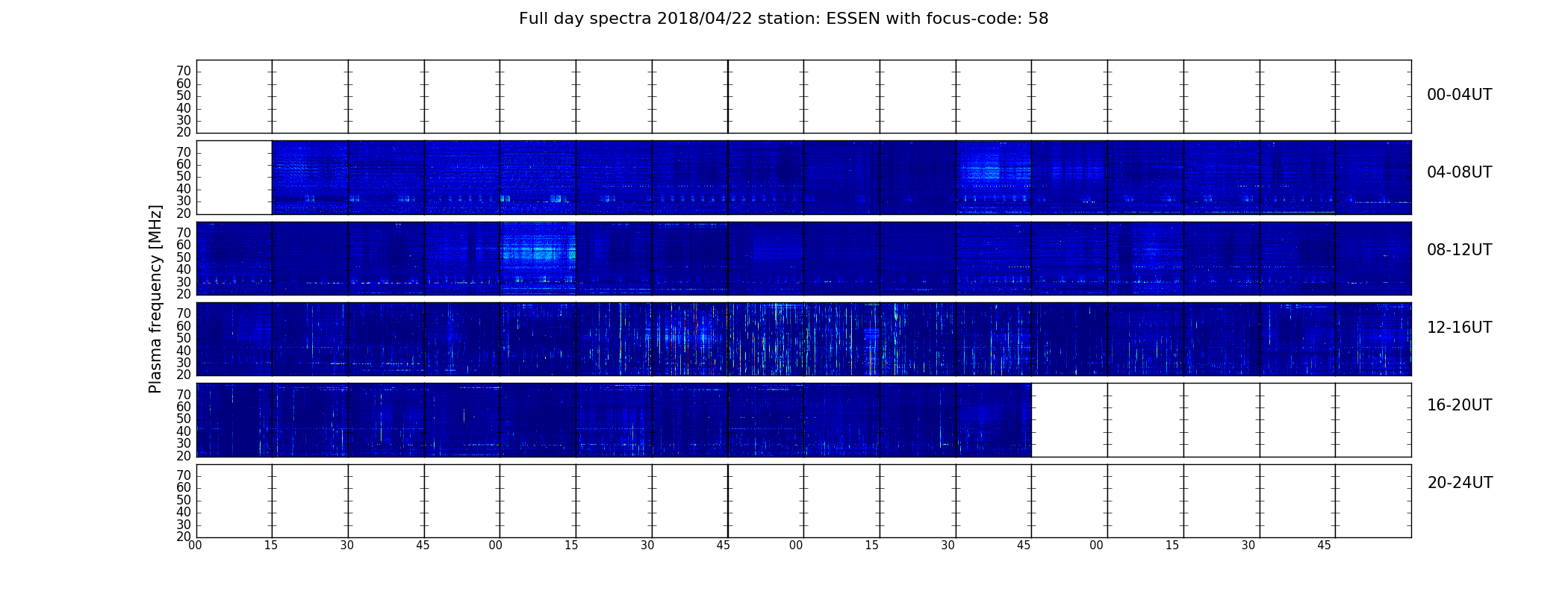 Full day spectra 2018/04/22 station: ESSEN with focus-code: 58

Plasma frequency [MHz]

70
60
50
40
30
20
00-04UT

70
60
50
40
30
20
04-08UT

70
60
50
40
30
20
08-12UT

70
60
50
40
30
20
12-16UT

70
60
50
40
30
20
16-20UT

70
60
50
40
30
20
20-24UT

00 15 30 45 00 15 30 45 00 15 30 45 00 15 30 45